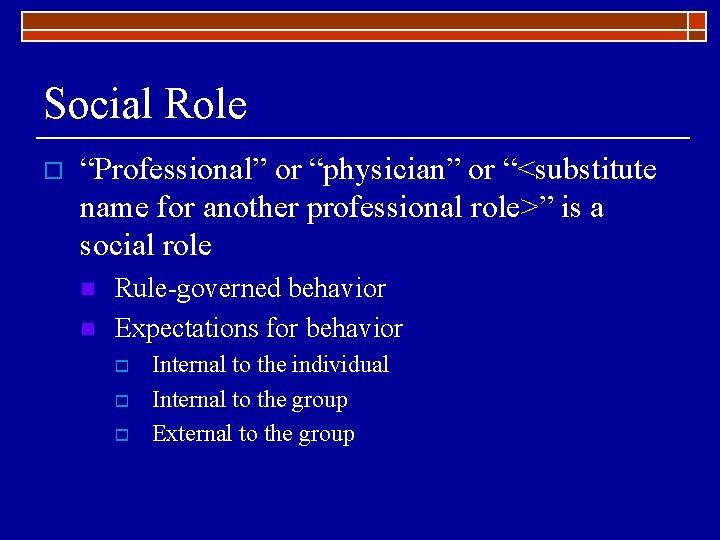 Social Role

“Professional” or “physician” or “<substitute name for another professional role>” is a social role

Rule-governed behavior

Expectations for behavior

Internal to the individual

Internal to the group

External to the group